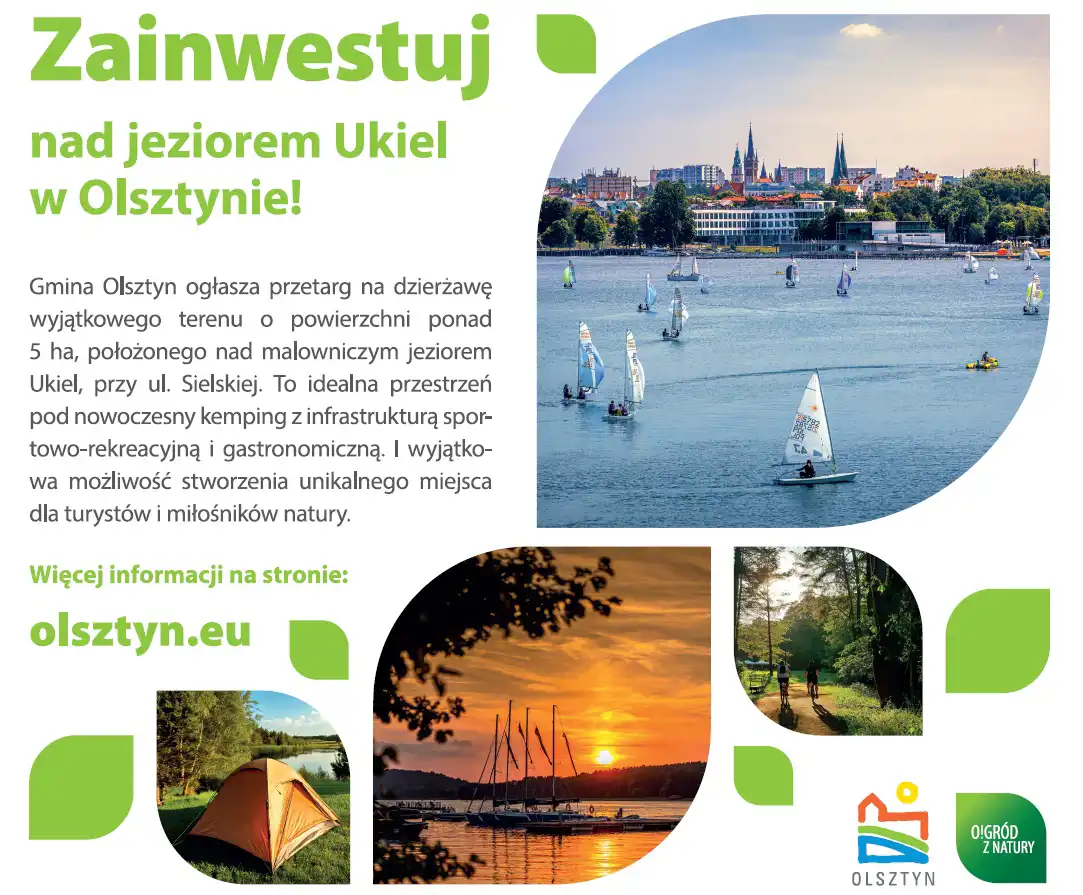 Zainwestuj

nad jeziorem Ukiel w Olsztynie!

Gmina Olsztyn ogłasza przetarg na dzierżawę wyjątkowego terenu o powierzchni ponad 5 ha, położonego nad malowniczym jeziorem Ukiel, przy ul. Sielskiej. To idealna przestrzeń pod nowoczesny kemping z infrastrukturą sportowo-rekreacyjną i gastronomiczną. I wyjątkowa możliwość stworzenia unikalnego miejsca dla turystów i miłośników natury.

Więcej informacji na stronie:

olsztyn.eu

OLSZTYN

O!GRÓD Z NATURY